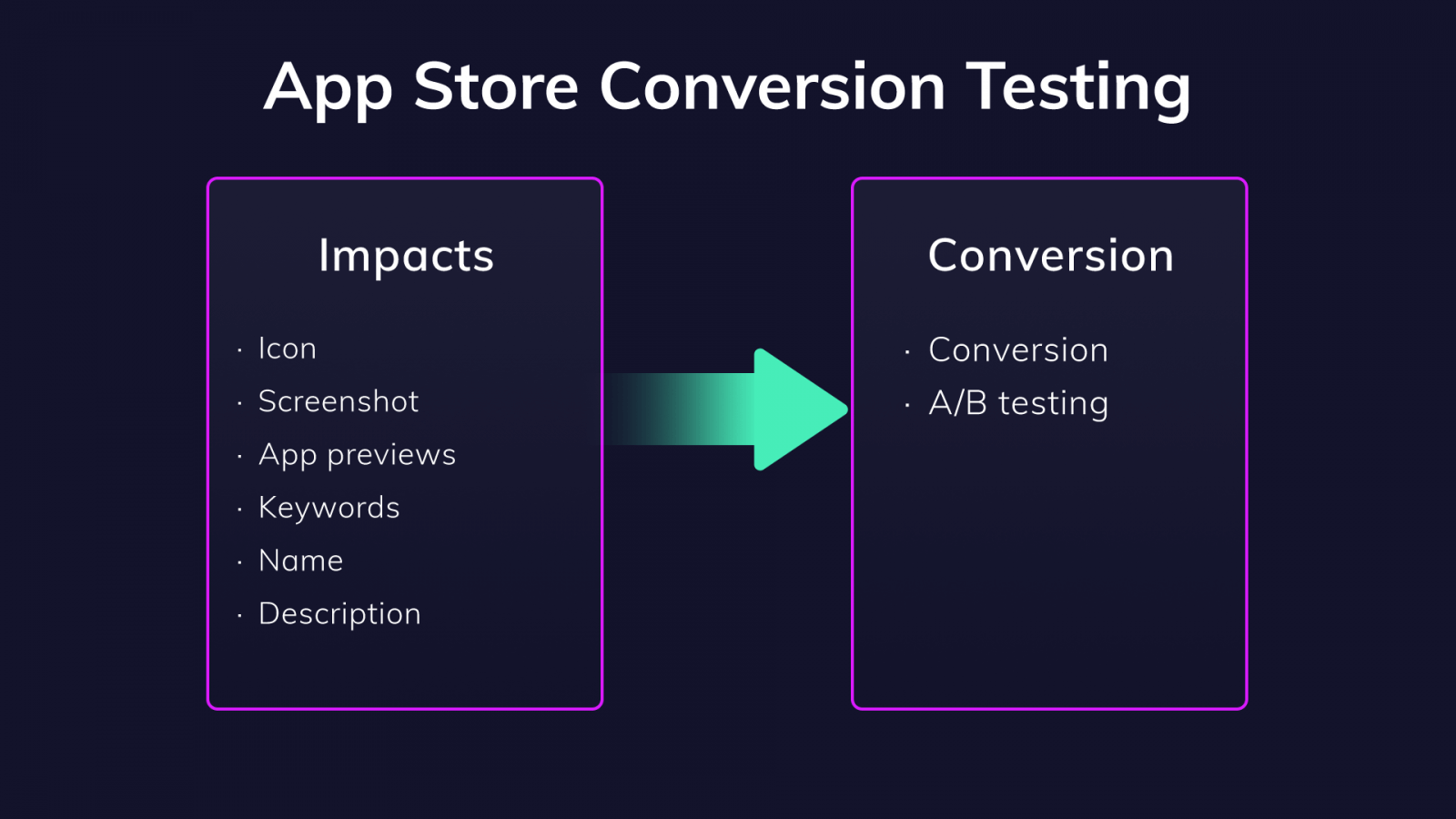 App Store Conversion Testing

Impacts

· Icon
· Screenshot
· App previews
· Keywords
· Name
· Description

Conversion

· Conversion
· A/B testing